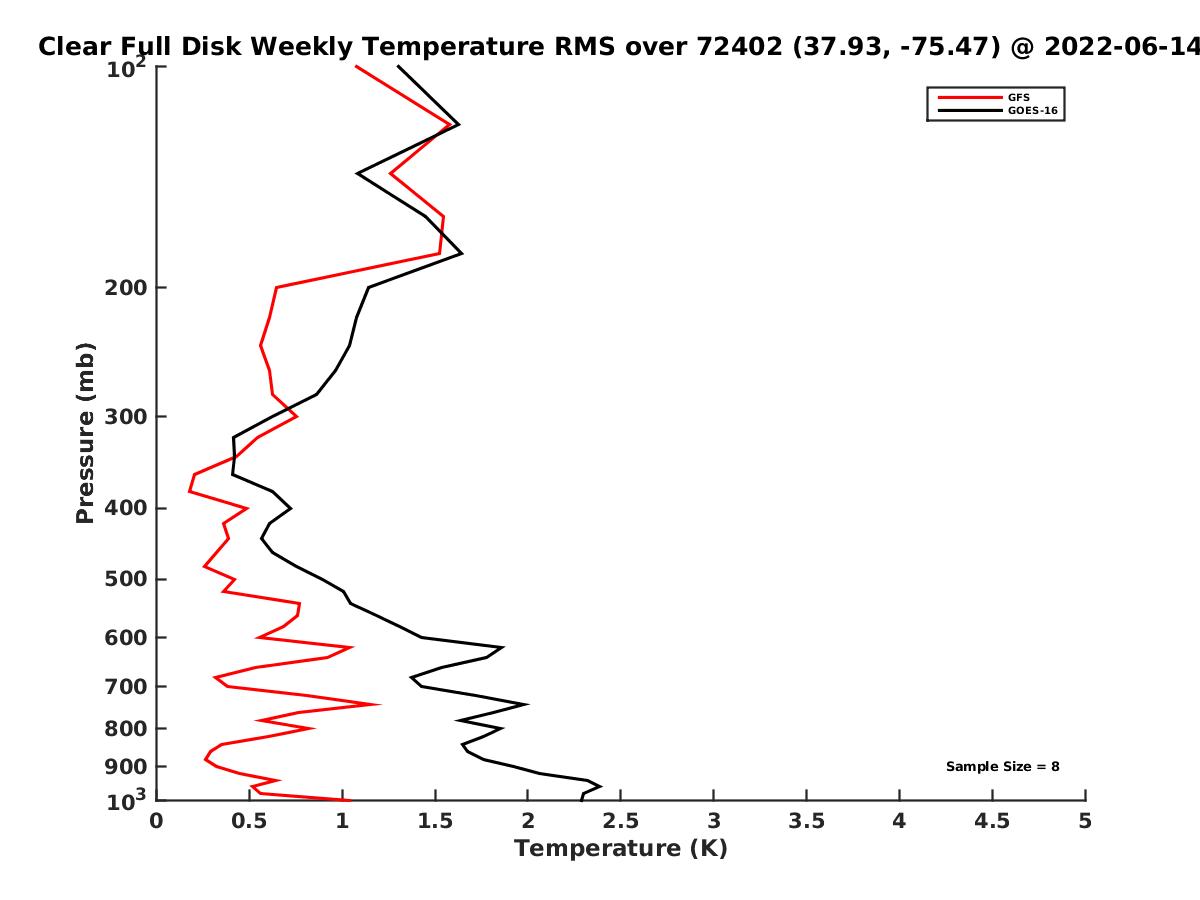 Clear Full Disk Weekly Temperature RMS over 72402 (37.93, -75.47) @ 2022-06-14

GFS
GOES-16

Pressure (mb)

$10^2$
200
300
400
500
600
700
800
900
$10^3$

Sample Size = 8

0
0.5
1
1.5
2
2.5
3
3.5
4
4.5
5

Temperature (K)